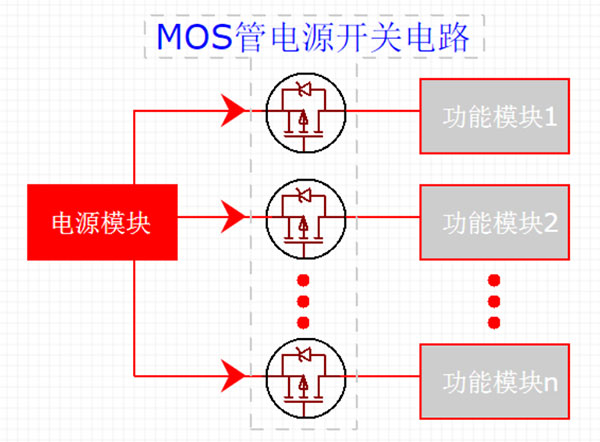 MOS管电源开关电路

电源模块

功能模块1

功能模块2

功能模块n